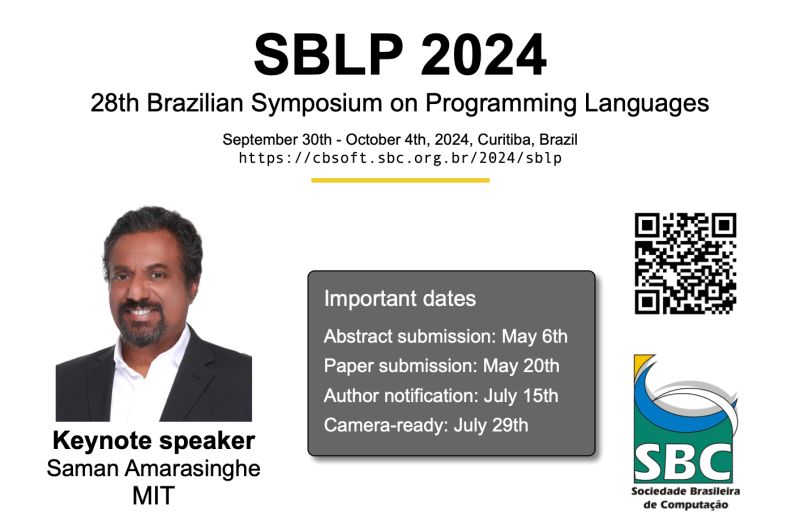 SBLP 2024
28th Brazilian Symposium on Programming Languages

September 30th - October 4th, 2024, Curitiba, Brazil
https://cbsoft.sbc.org.br/2024/sblp

Keynote speaker
Saman Amarasinghe
MIT

Important dates
Abstract submission: May 6th
Paper submission: May 20th
Author notification: July 15th
Camera-ready: July 29th

SBC
Sociedade Brasileira de Computação